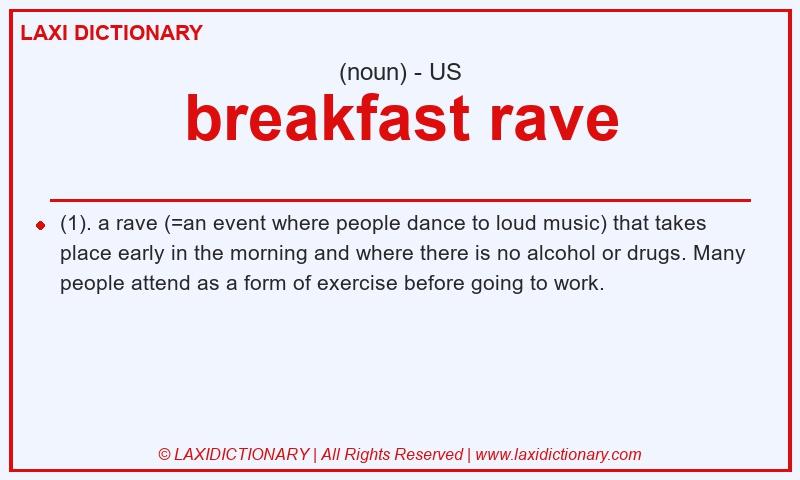 LAXI DICTIONARY

(noun) - US

breakfast rave

(1). a rave (=an event where people dance to loud music) that takes place early in the morning and where there is no alcohol or drugs. Many people attend as a form of exercise before going to work.

© LAXIDICTIONARY | All Rights Reserved | www.laxidictionary.com